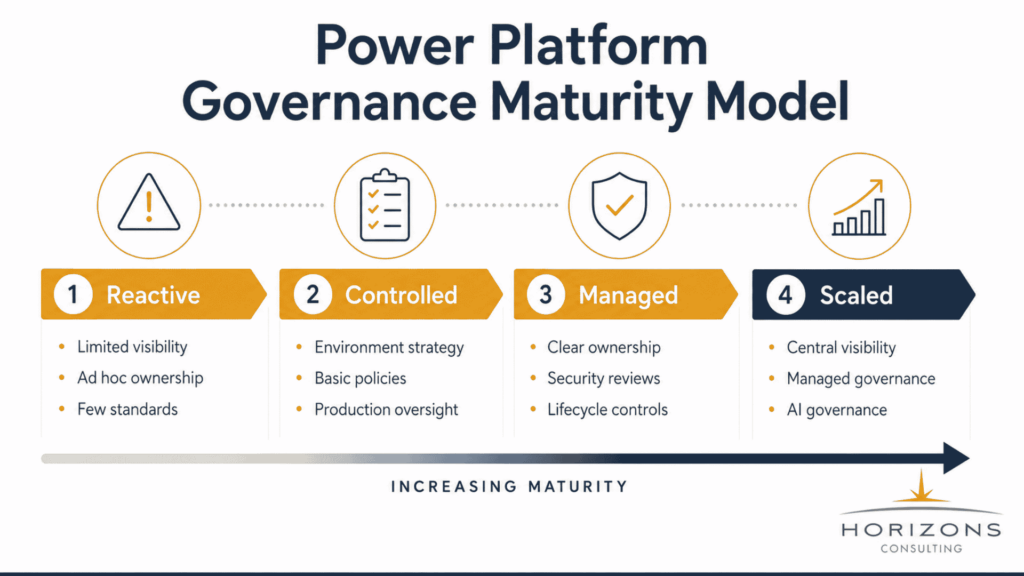 Power Platform Governance Maturity Model

1 Reactive
- Limited visibility
- Ad hoc ownership
- Few standards

2 Controlled
- Environment strategy
- Basic policies
- Production oversight

3 Managed
- Clear ownership
- Security reviews
- Lifecycle controls

4 Scaled
- Central visibility
- Managed governance
- AI governance

INCREASING MATURITY

HORIZONS
CONSULTING